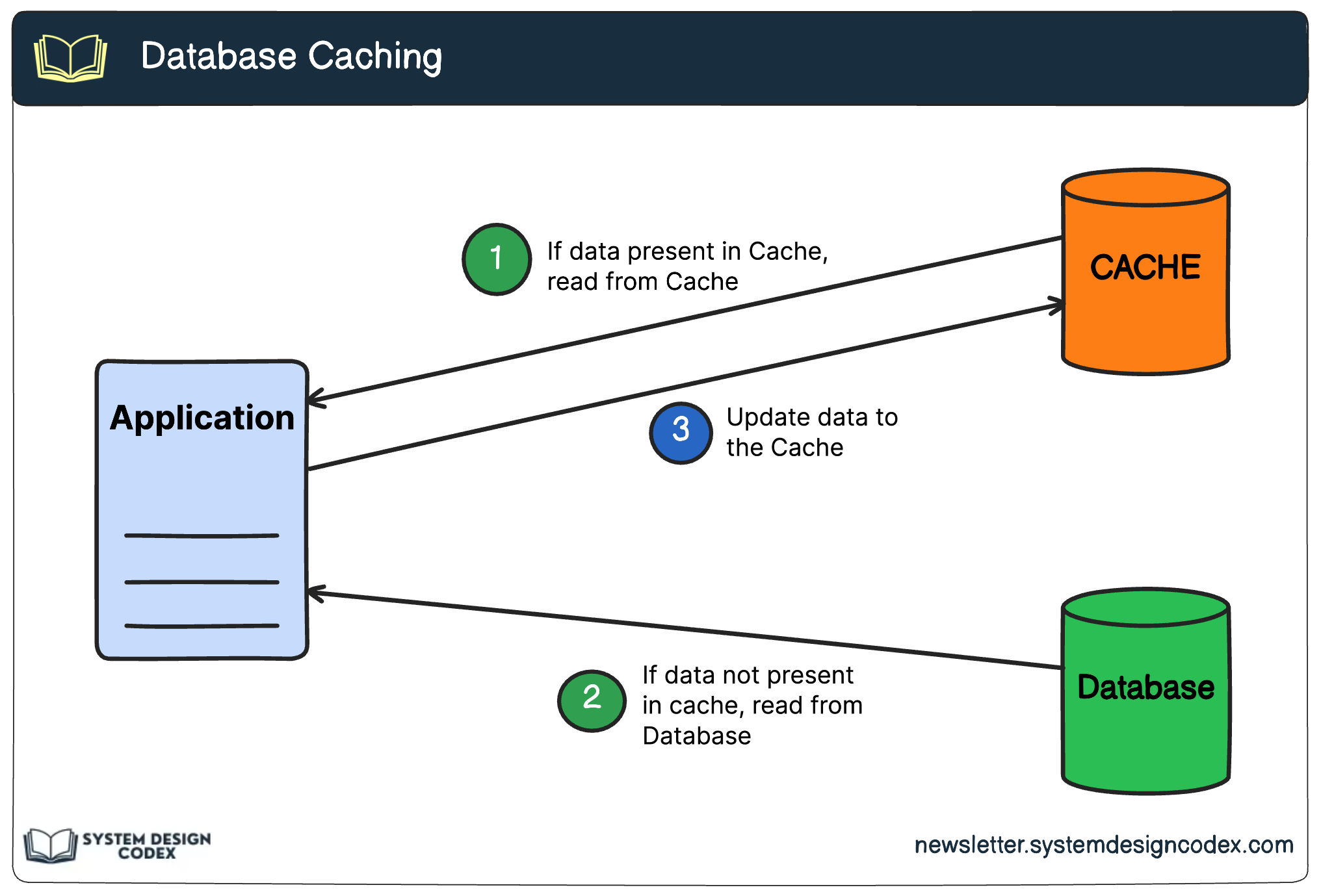 Database Caching

1 If data present in Cache, read from Cache

CACHE

Application

3 Update data to the Cache

2 If data not present in cache, read from Database

Database

SYSTEM DESIGN CODEX

newsletter.systemdesigncodex.com